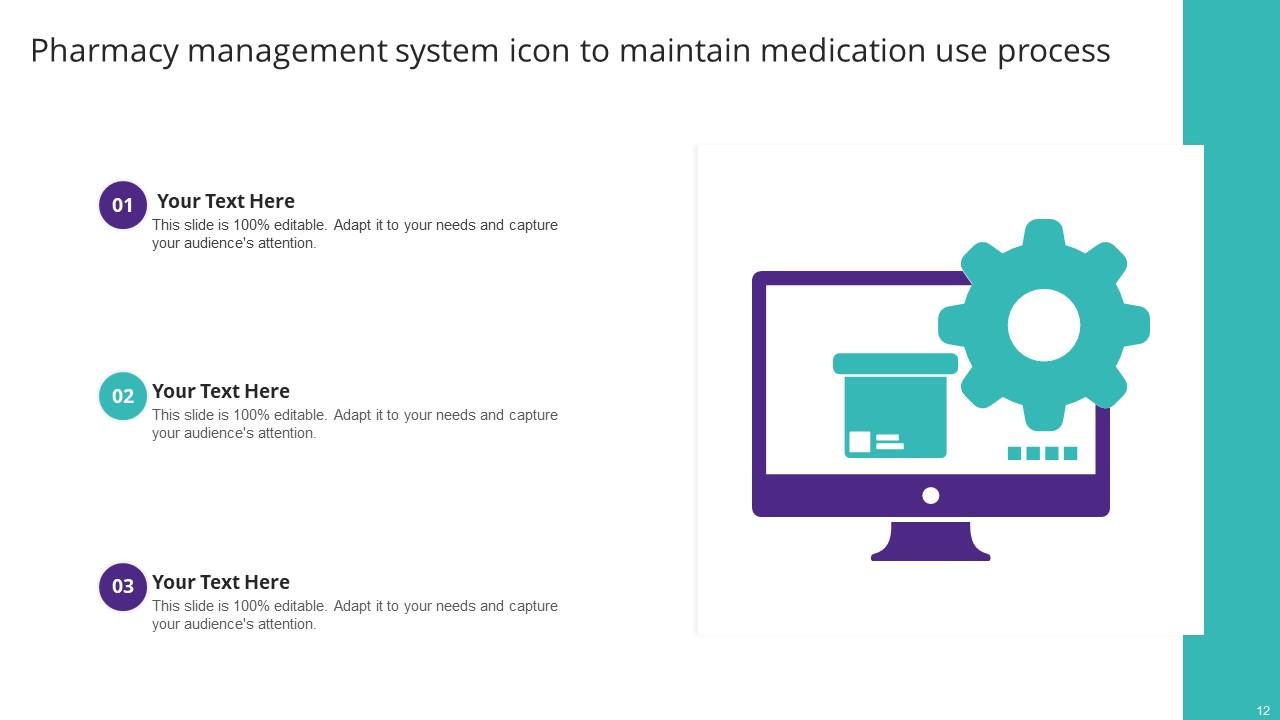 Pharmacy management system icon to maintain medication use process

01
Your Text Here
This slide is 100% editable. Adapt it to your needs and capture your audience's attention.

02
Your Text Here
This slide is 100% editable. Adapt it to your needs and capture your audience's attention.

03
Your Text Here
This slide is 100% editable. Adapt it to your needs and capture your audience's attention.

12